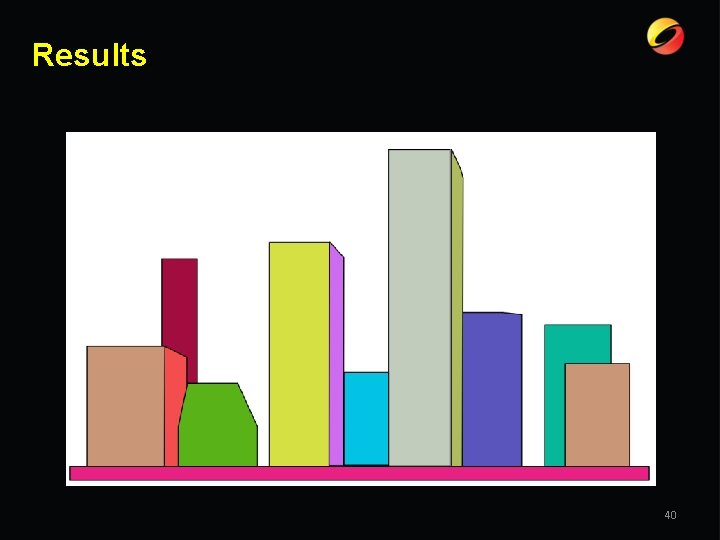 Results

40